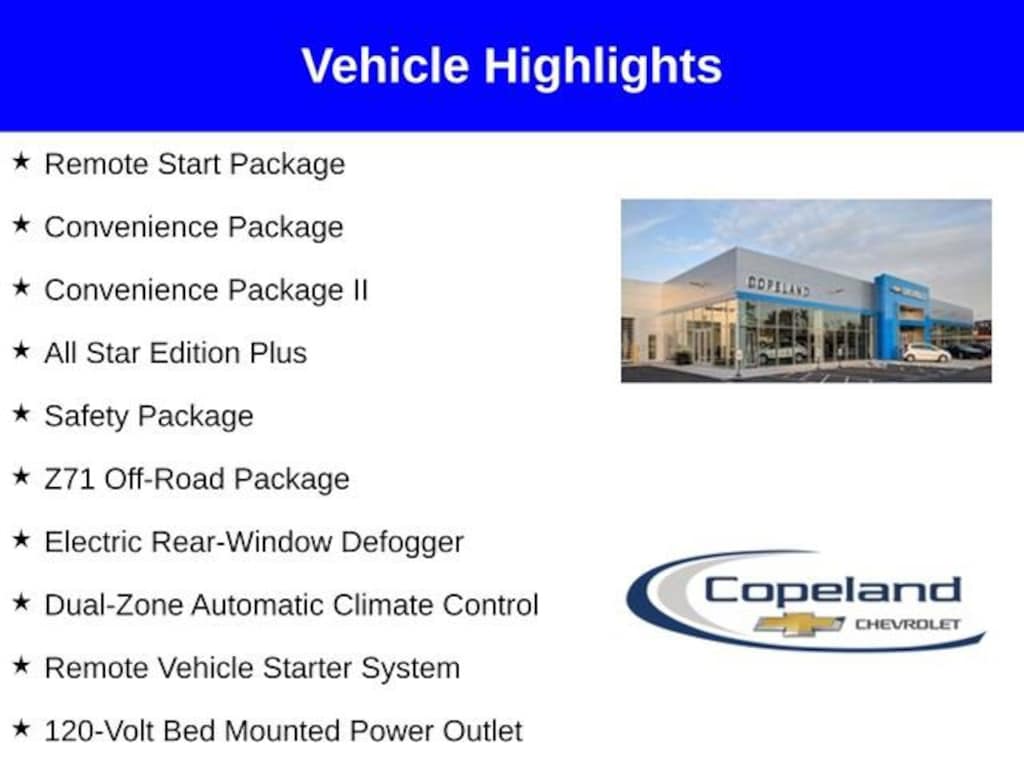 Vehicle Highlights

★ Remote Start Package

★ Convenience Package

★ Convenience Package II

★ All Star Edition Plus

★ Safety Package

★ Z71 Off-Road Package

★ Electric Rear-Window Defogger

★ Dual-Zone Automatic Climate Control

★ Remote Vehicle Starter System

★ 120-Volt Bed Mounted Power Outlet

COPELAND

Copeland

CHEVROLET